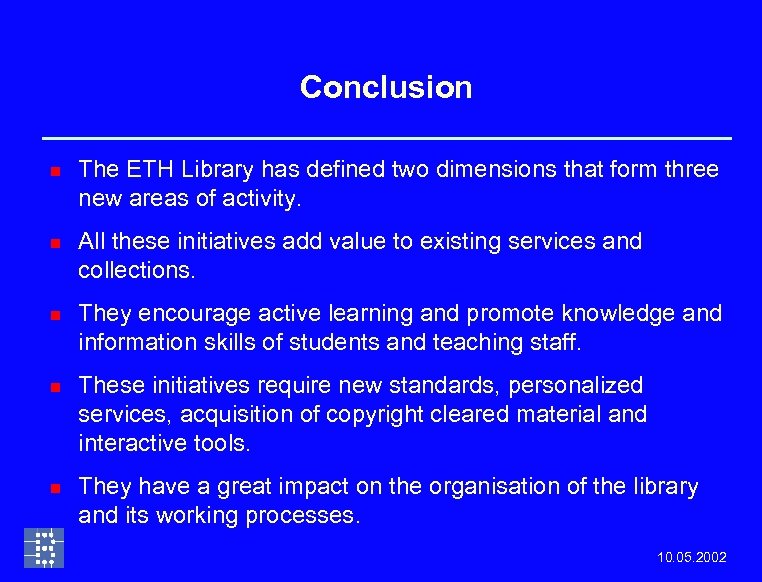 Conclusion

- The ETH Library has defined two dimensions that form three new areas of activity.
- All these initiatives add value to existing services and collections.
- They encourage active learning and promote knowledge and information skills of students and teaching staff.
- These initiatives require new standards, personalized services, acquisition of copyright cleared material and interactive tools.
- They have a great impact on the organisation of the library and its working processes.

10.05.2002